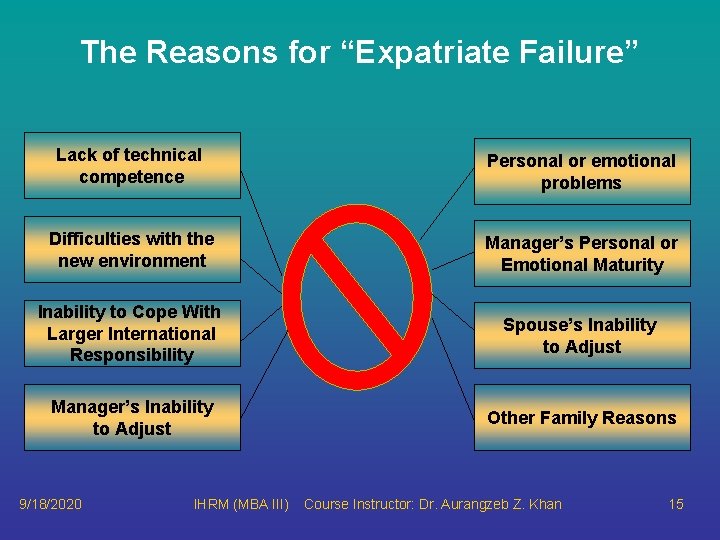 The Reasons for “Expatriate Failure”

Lack of technical competence

Difficulties with the new environment

Inability to Cope With Larger International Responsibility

Manager’s Inability to Adjust

Personal or emotional problems

Manager’s Personal or Emotional Maturity

Spouse’s Inability to Adjust

Other Family Reasons

9/18/2020 IHRM (MBA III) Course Instructor: Dr. Aurangzeb Z. Khan 15